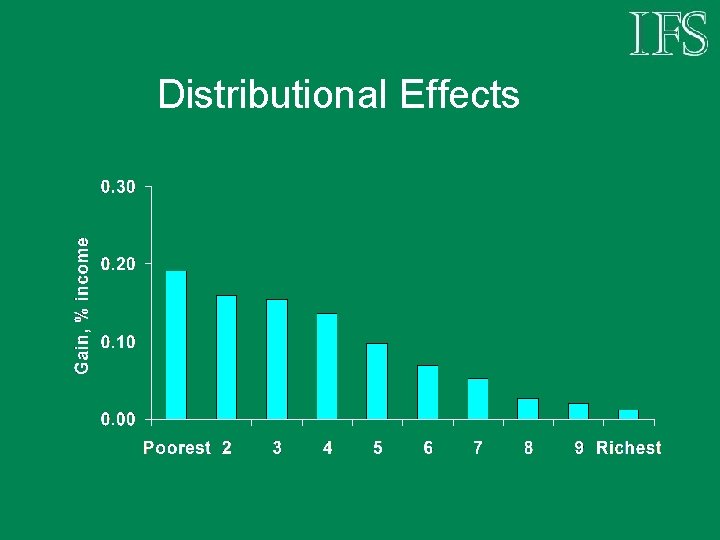 IFS

Distributional Effects

Gain, % income

0.30
0.20
0.10
0.00

Poorest 2 3 4 5 6 7 8 9 Richest